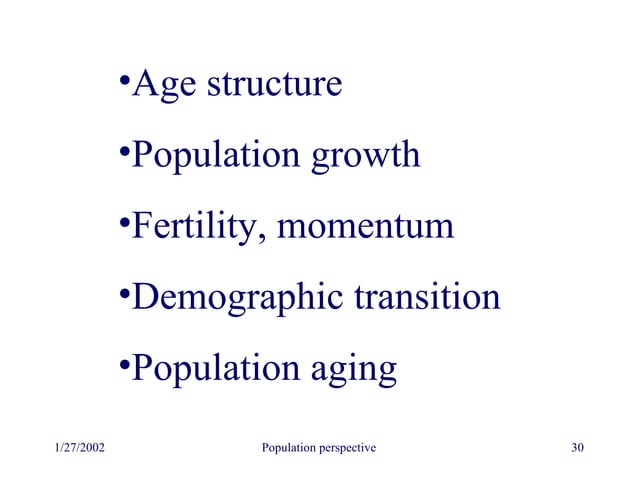 •Age structure
•Population growth
•Fertility, momentum
•Demographic transition
•Population aging

1/27/2002 Population perspective 30